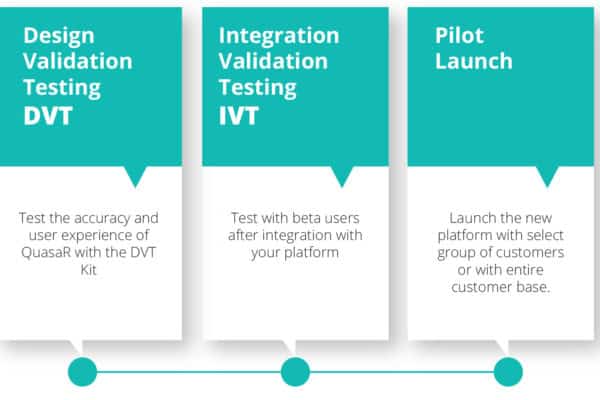 Design Validation Testing
DVT

Test the accuracy and user experience of QuasaR with the DVT Kit

Integration Validation Testing
IVT

Test with beta users after integration with your platform

Pilot Launch

Launch the new platform with select group of customers or with entire customer base.